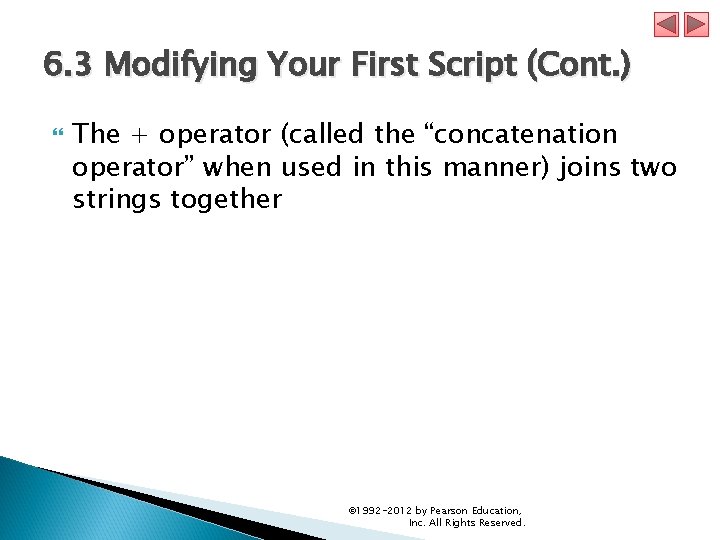 6.3 Modifying Your First Script (Cont.)

The + operator (called the “concatenation operator” when used in this manner) joins two strings together

©1992-2012 by Pearson Education, Inc. All Rights Reserved.